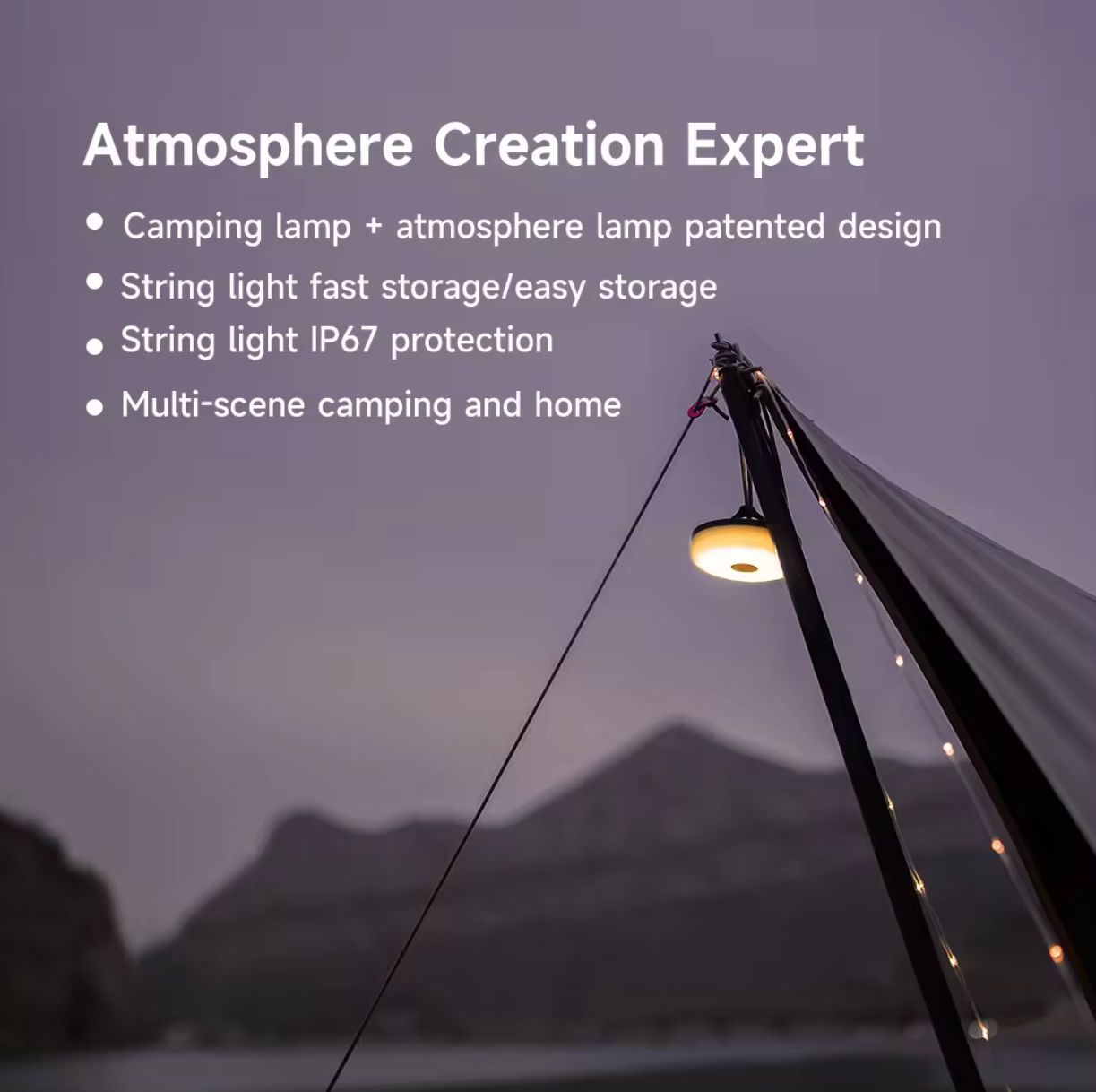 Atmosphere Creation Expert

• Camping lamp + atmosphere lamp patented design
• String light fast storage/easy storage
• String light IP67 protection
• Multi-scene camping and home